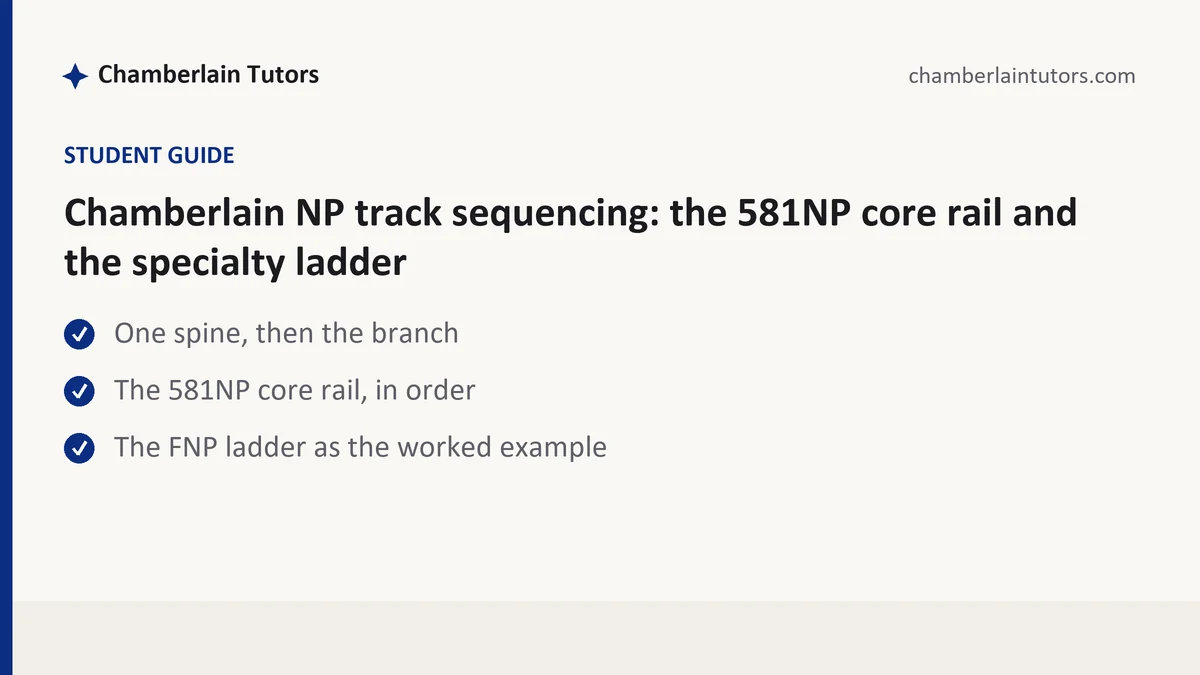 Chamberlain Tutors

chamberlaintutors.com

STUDENT GUIDE

Chamberlain NP track sequencing: the 581NP core rail and the specialty ladder

One spine, then the branch

The 581NP core rail, in order

The FNP ladder as the worked example